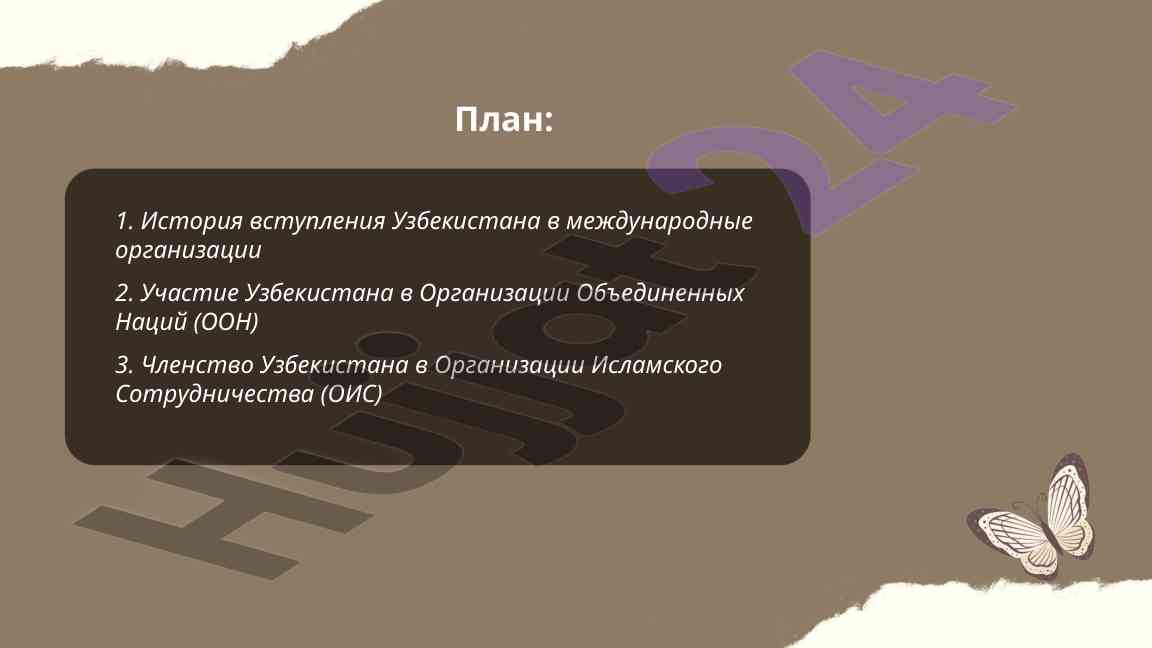 План:

1. История вступления Узбекистана в международные организации

2. Участие Узбекистана в Организации Объединенных Наций (ООН)

3. Членство Узбекистана в Организации Исламского Сотрудничества (ОИС)

Hujjat24